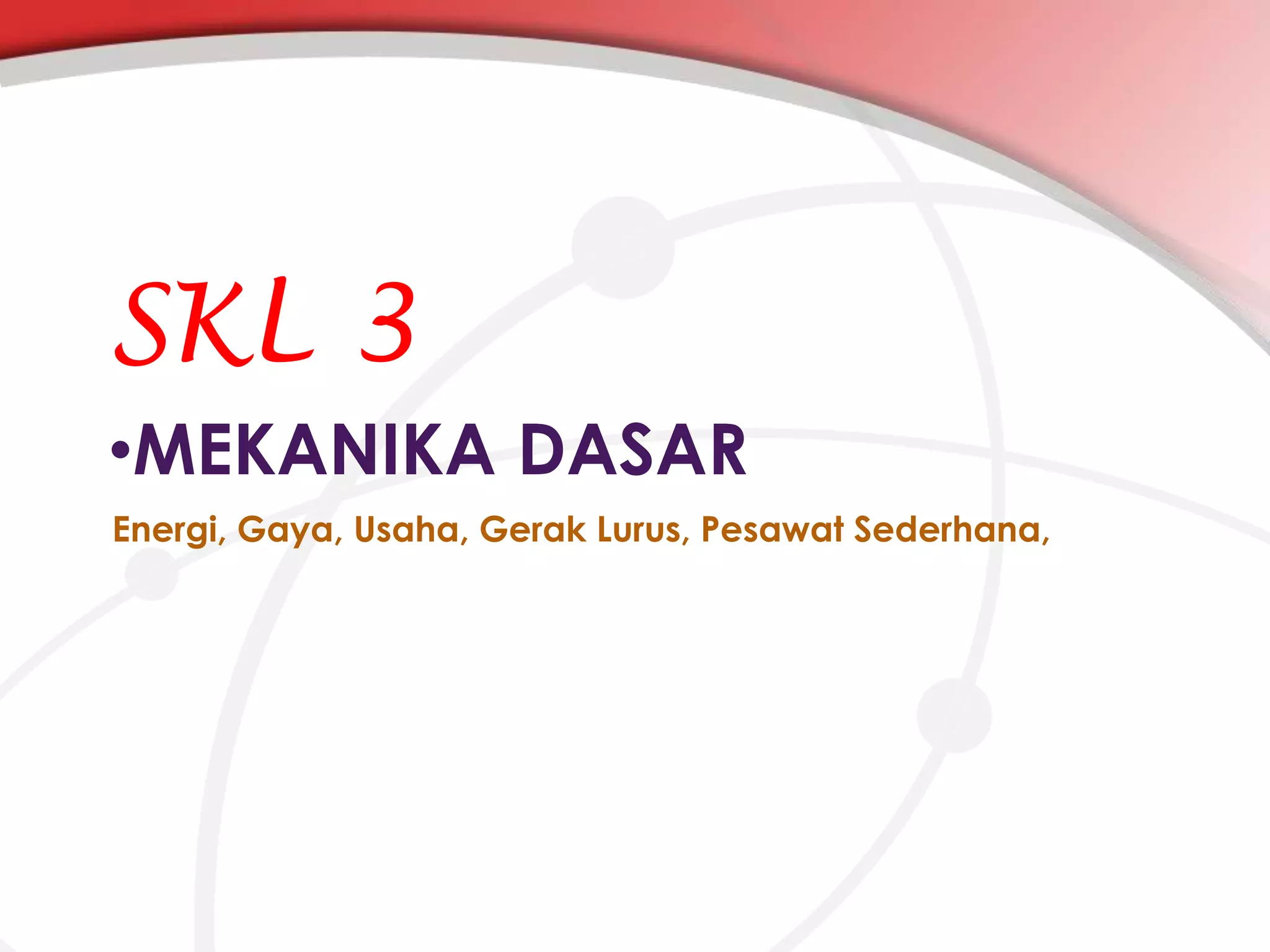 SKL 3

•MEKANIKA DASAR

Energi, Gaya, Usaha, Gerak Lurus, Pesawat Sederhana,